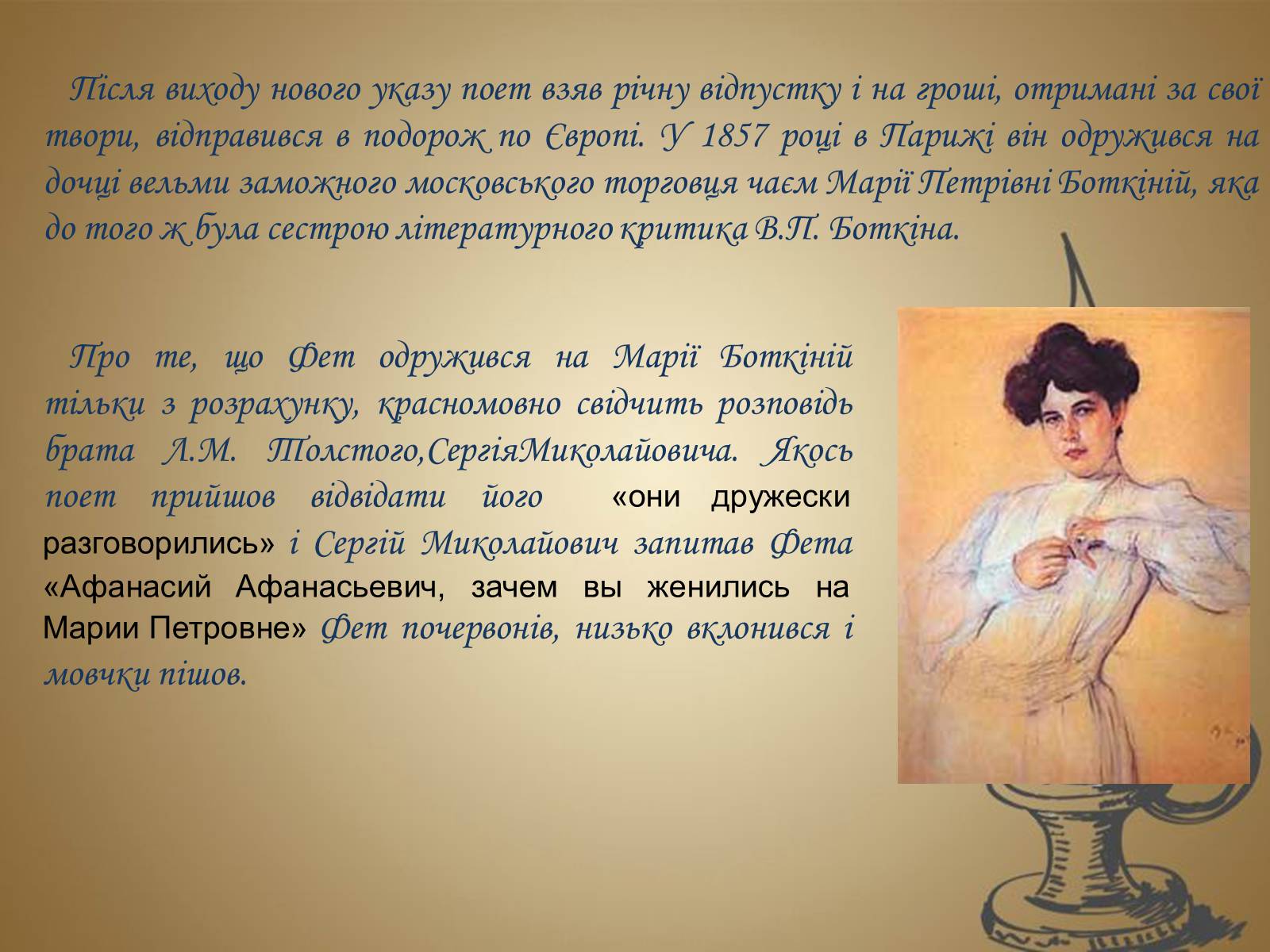 Після виходу нового указу поет взяв річну відпустку і на гроші, отримані за свої твори, відправився в подорож по Європі. У 1857 році в Парижі він одружився на дочці вельми заможного московського торговця чаєм Марії Петрівні Боткіній, яка до того ж була сестрою літературного критика В.П. Боткіна.

Про те, що Фет одружився на Марії Боткіній тільки з розрахунку, красномовно свідчить розповідь брата Л.М. Толстого,СергіяМиколайовича. Якось поет прийшов відвідати його «они дружески разговорились» і Сергій Миколайович запитав Фета «Афанасий Афанасьевич, зачем вы женились на Марии Петровне» Фет почервонів, низько вклонився і мовчки пішов.